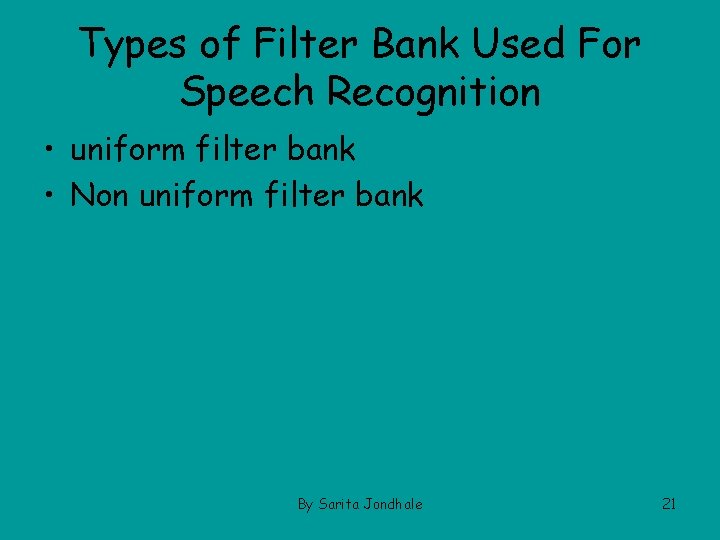 Types of Filter Bank Used For Speech Recognition

• uniform filter bank
• Non uniform filter bank

By Sarita Jondhale

21